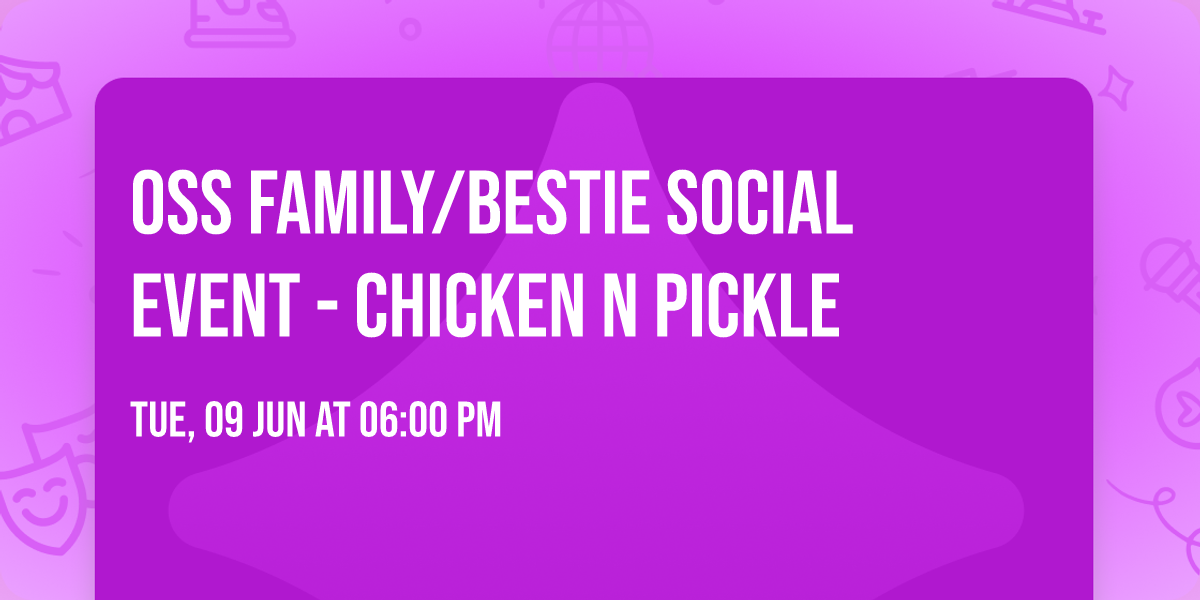 OSS FAMILY/BESTIE SOCIAL EVENT - CHICKEN N PICKLE

TUE, 09 JUN AT 06:00 PM